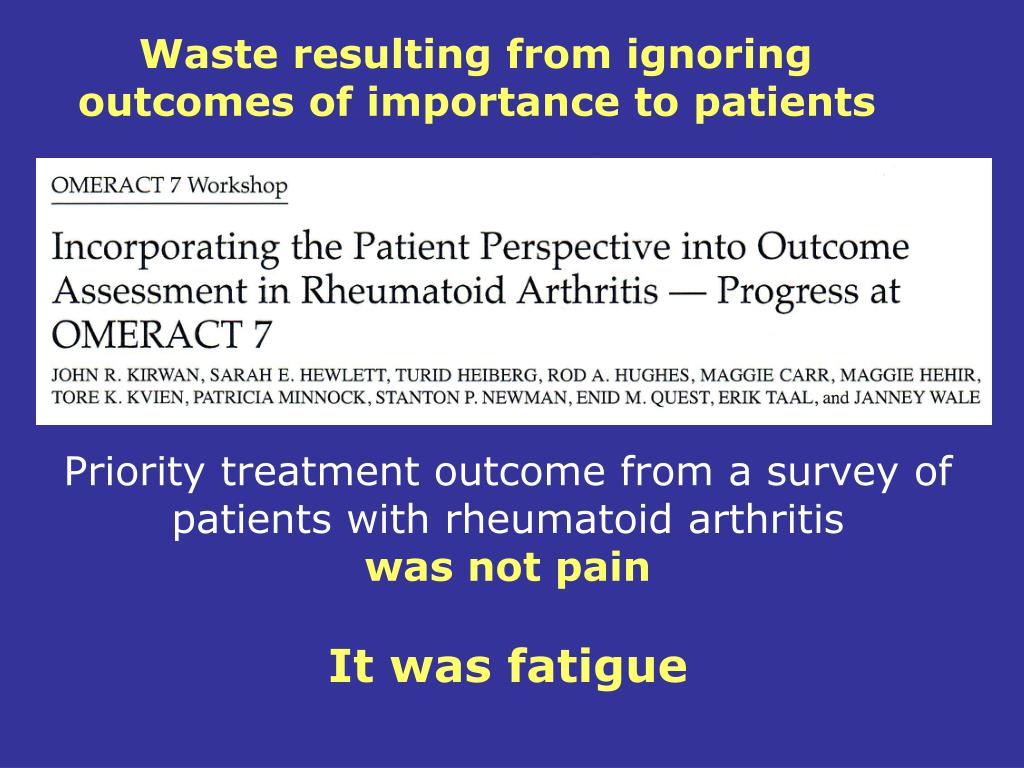 Waste resulting from ignoring outcomes of importance to patients

OMERACT 7 Workshop

Incorporating the Patient Perspective into Outcome Assessment in Rheumatoid Arthritis — Progress at OMERACT 7

JOHN R. KIRWAN, SARAH E. HEWLETT, TURID HEIBERG, ROD A. HUGHES, MAGGIE CARR, MAGGIE HEHIR, TORE K. KVIEN, PATRICIA MINNOCK, STANTON P. NEWMAN, ENID M. QUEST, ERIK TAAL, and JANNEY WALE

Priority treatment outcome from a survey of patients with rheumatoid arthritis
was not pain

It was fatigue